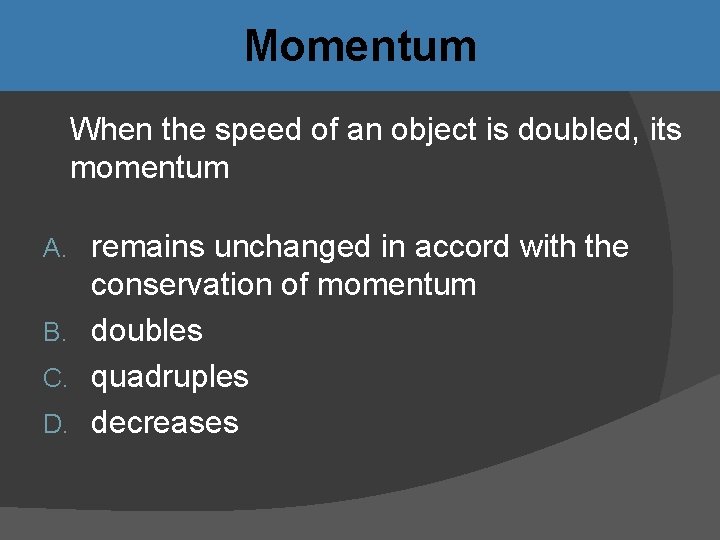 Momentum

When the speed of an object is doubled, its momentum

A. remains unchanged in accord with the conservation of momentum
B. doubles
C. quadruples
D. decreases